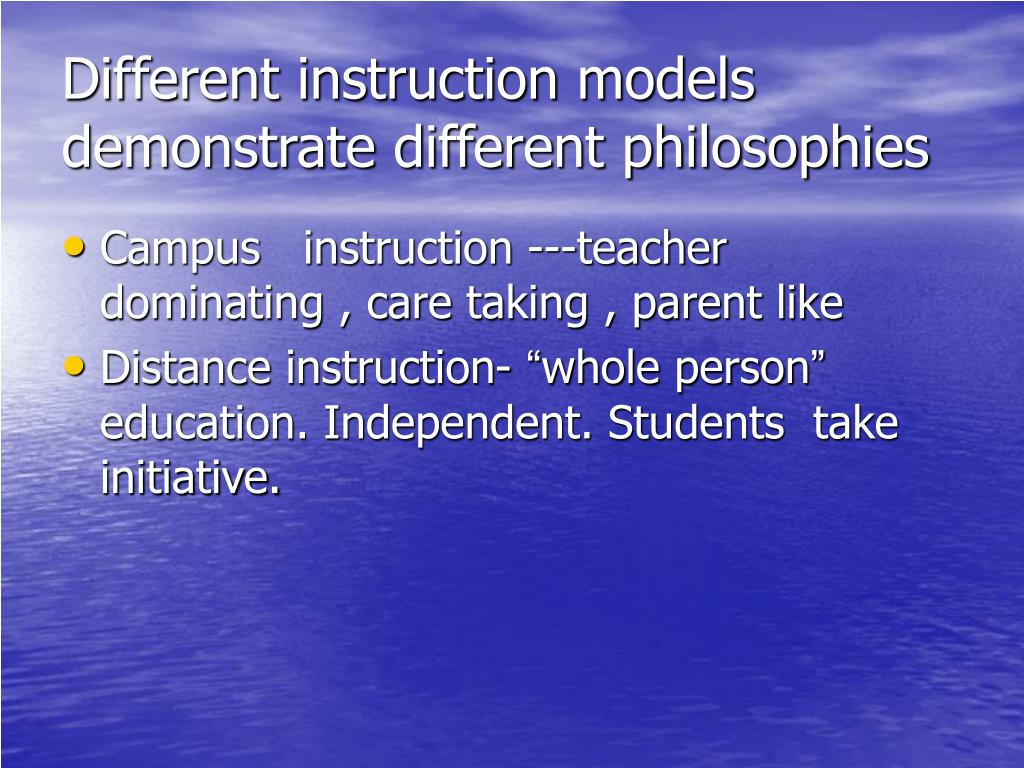 Different instruction models demonstrate different philosophies

• Campus instruction ---teacher dominating , care taking , parent like
• Distance instruction- “whole person” education. Independent. Students take initiative.